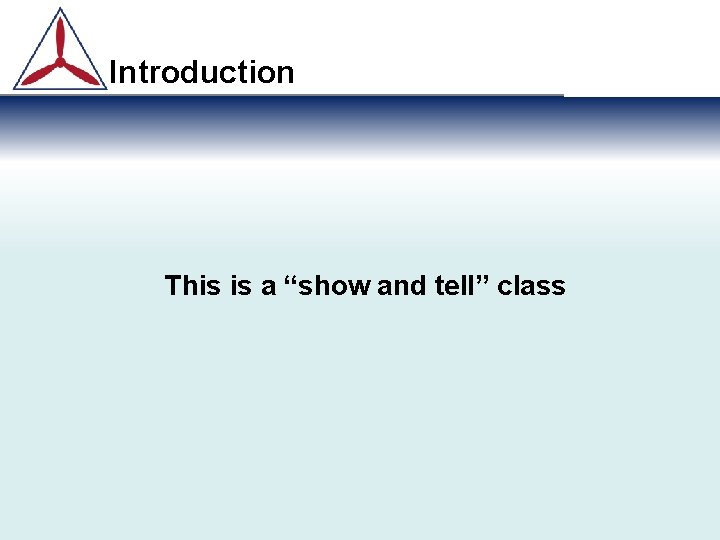 Introduction

This is a “show and tell” class